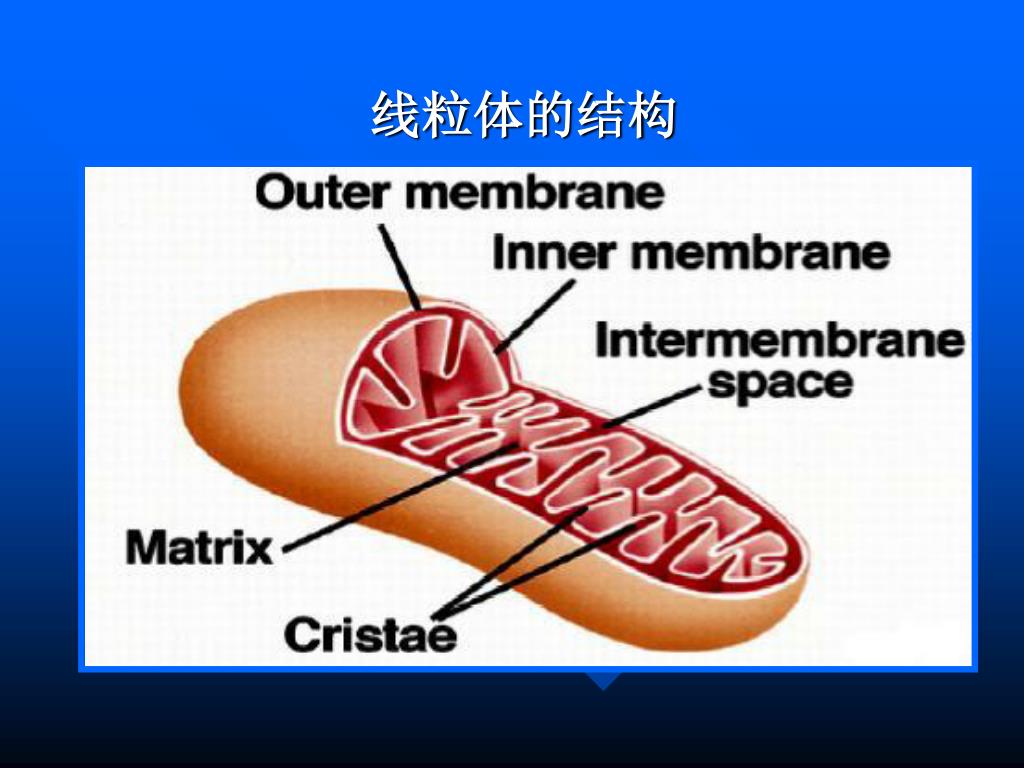 线粒体的结构

Outer membrane

Inner membrane

Intermembrane space

Matrix

Cristae